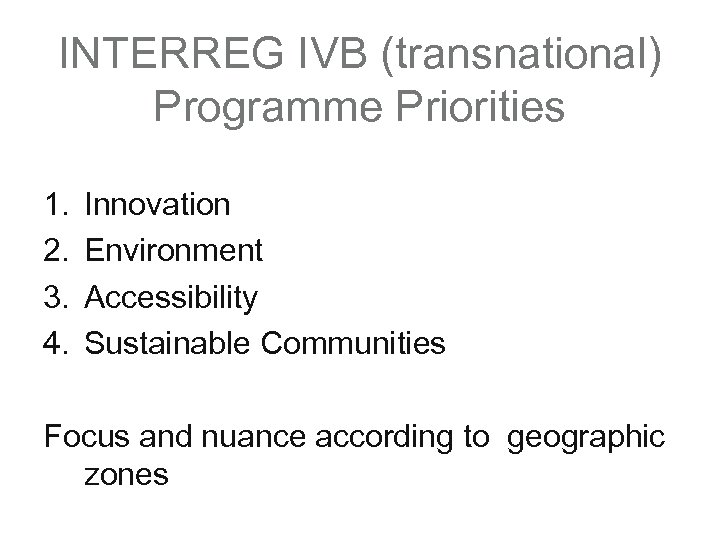 INTERREG IVB (transnational) Programme Priorities

1. Innovation
2. Environment
3. Accessibility
4. Sustainable Communities

Focus and nuance according to geographic zones